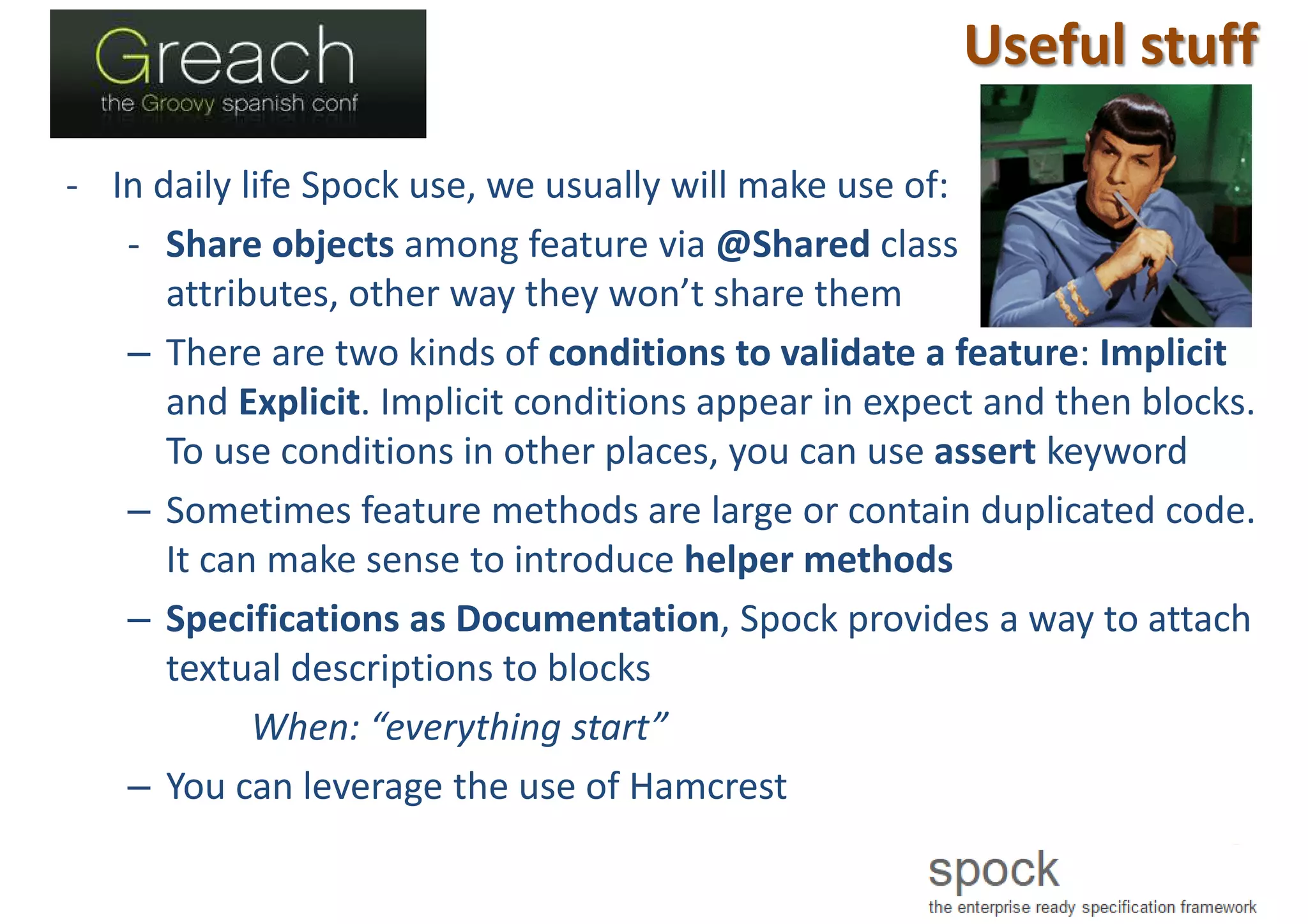 Greach
the Groovy spanish conf

Useful stuff

- In daily life Spock use, we usually will make use of:

- Share objects among feature via @Shared class attributes, other way they won't share them

– There are two kinds of conditions to validate a feature: Implicit and Explicit. Implicit conditions appear in expect and then blocks. To use conditions in other places, you can use assert keyword

– Sometimes feature methods are large or contain duplicated code. It can make sense to introduce helper methods

– Specifications as Documentation, Spock provides a way to attach textual descriptions to blocks

When: "everything start"

– You can leverage the use of Hamcrest

spock
the enterprise ready specification framework